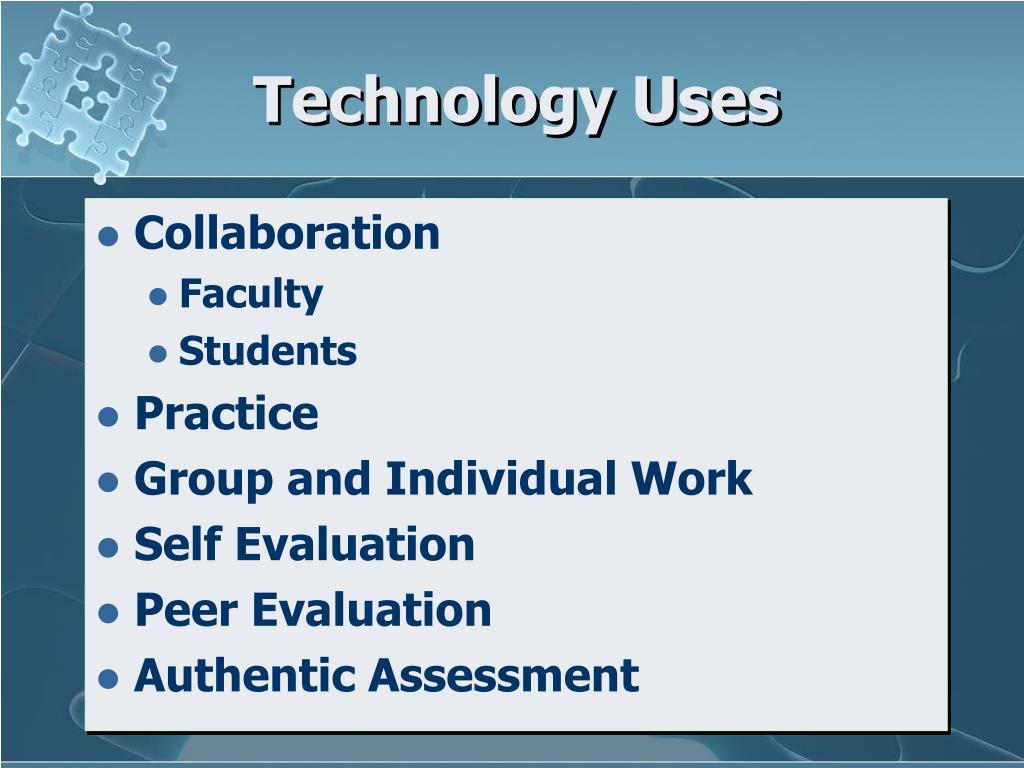 Technology Uses

- Collaboration
  - Faculty
  - Students
- Practice
- Group and Individual Work
- Self Evaluation
- Peer Evaluation
- Authentic Assessment